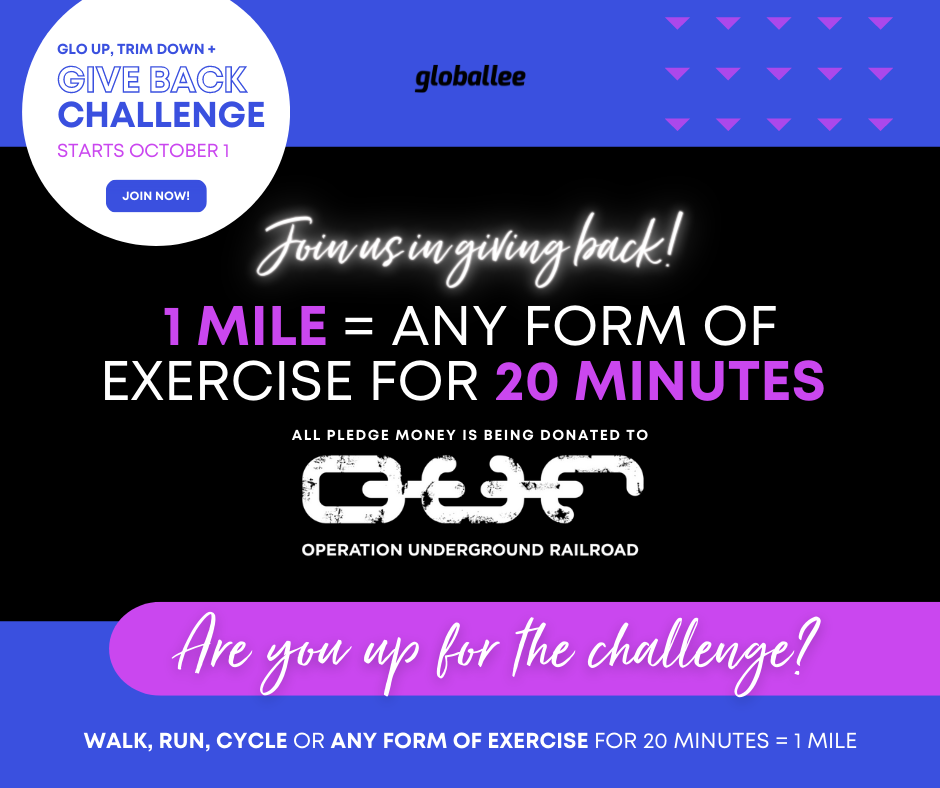 GLO UP, TRIM DOWN +
GIVE BACK
CHALLENGE
STARTS OCTOBER 1

JOIN NOW!

globallee

Join us in giving back!

1 MILE = ANY FORM OF EXERCISE FOR 20 MINUTES

ALL PLEDGE MONEY IS BEING DONATED TO

OUR

OPERATION UNDERGROUND RAILROAD

Are you up for the challenge?

WALK, RUN, CYCLE OR ANY FORM OF EXERCISE FOR 20 MINUTES = 1 MILE